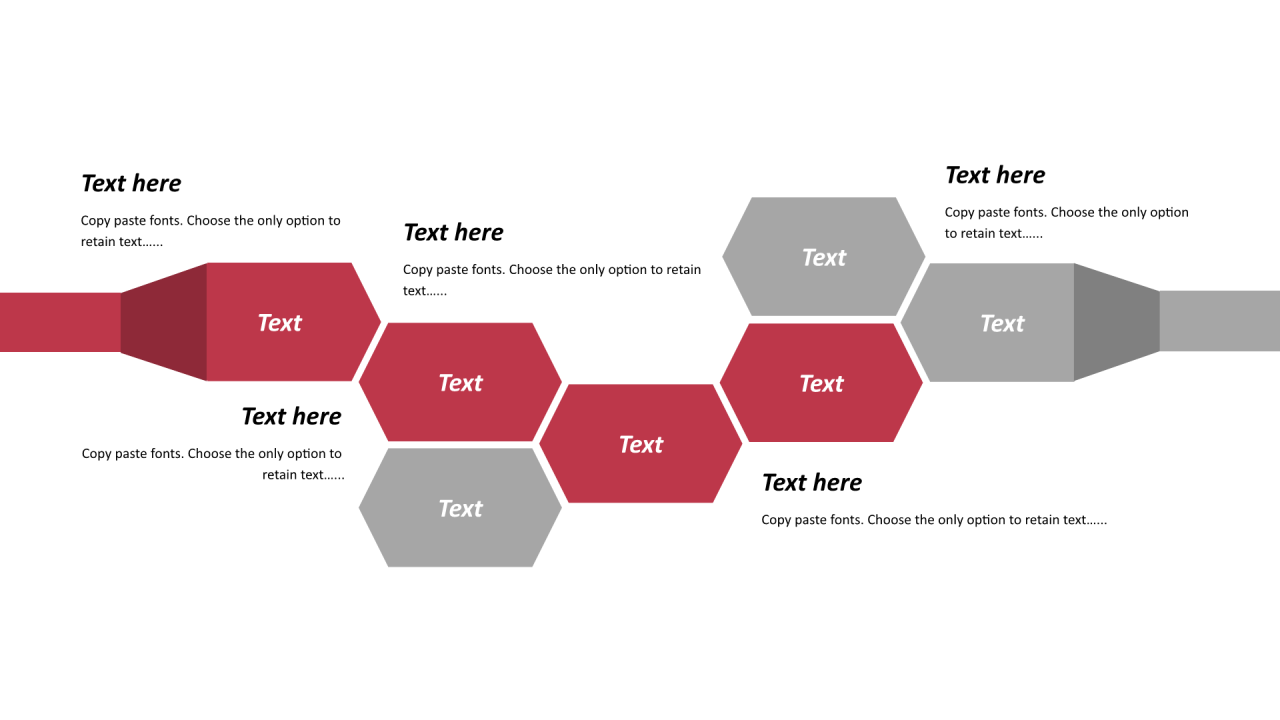 Text here

Copy paste fonts. Choose the only option to retain text……

Text here

Copy paste fonts. Choose the only option to retain text……

Text here

Copy paste fonts. Choose the only option to retain text……

Text

Text

Text

Text

Text

Text

Text

Text here

Copy paste fonts. Choose the only option to retain text……

Text here

Copy paste fonts. Choose the only option to retain text……